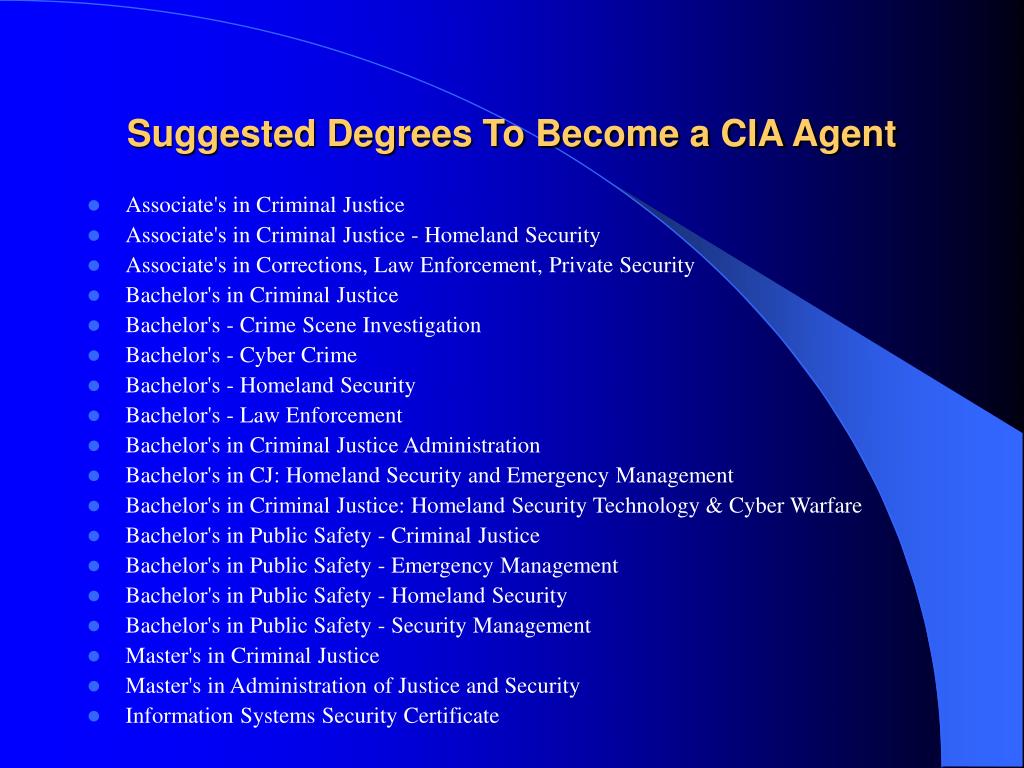 Suggested Degrees To Become a CIA Agent

- Associate's in Criminal Justice
- Associate's in Criminal Justice - Homeland Security
- Associate's in Corrections, Law Enforcement, Private Security
- Bachelor's in Criminal Justice
- Bachelor's - Crime Scene Investigation
- Bachelor's - Cyber Crime
- Bachelor's - Homeland Security
- Bachelor's - Law Enforcement
- Bachelor's in Criminal Justice Administration
- Bachelor's in CJ: Homeland Security and Emergency Management
- Bachelor's in Criminal Justice: Homeland Security Technology & Cyber Warfare
- Bachelor's in Public Safety - Criminal Justice
- Bachelor's in Public Safety - Emergency Management
- Bachelor's in Public Safety - Homeland Security
- Bachelor's in Public Safety - Security Management
- Master's in Criminal Justice
- Master's in Administration of Justice and Security
- Information Systems Security Certificate